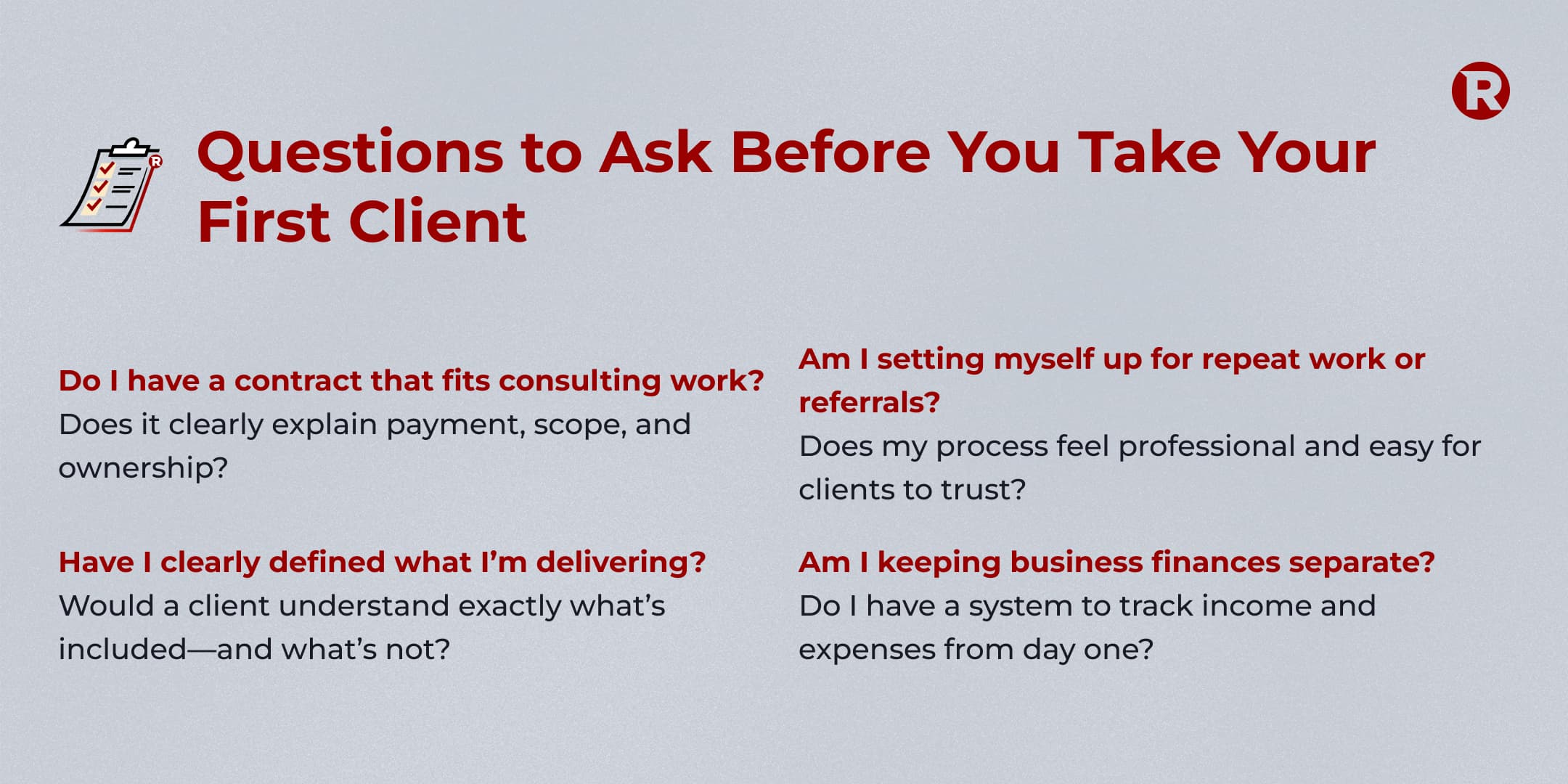 R

Questions to Ask Before You Take Your First Client

Do I have a contract that fits consulting work?
Does it clearly explain payment, scope, and ownership?

Have I clearly defined what I'm delivering?
Would a client understand exactly what's included—and what's not?

Am I setting myself up for repeat work or referrals?
Does my process feel professional and easy for clients to trust?

Am I keeping business finances separate?
Do I have a system to track income and expenses from day one?